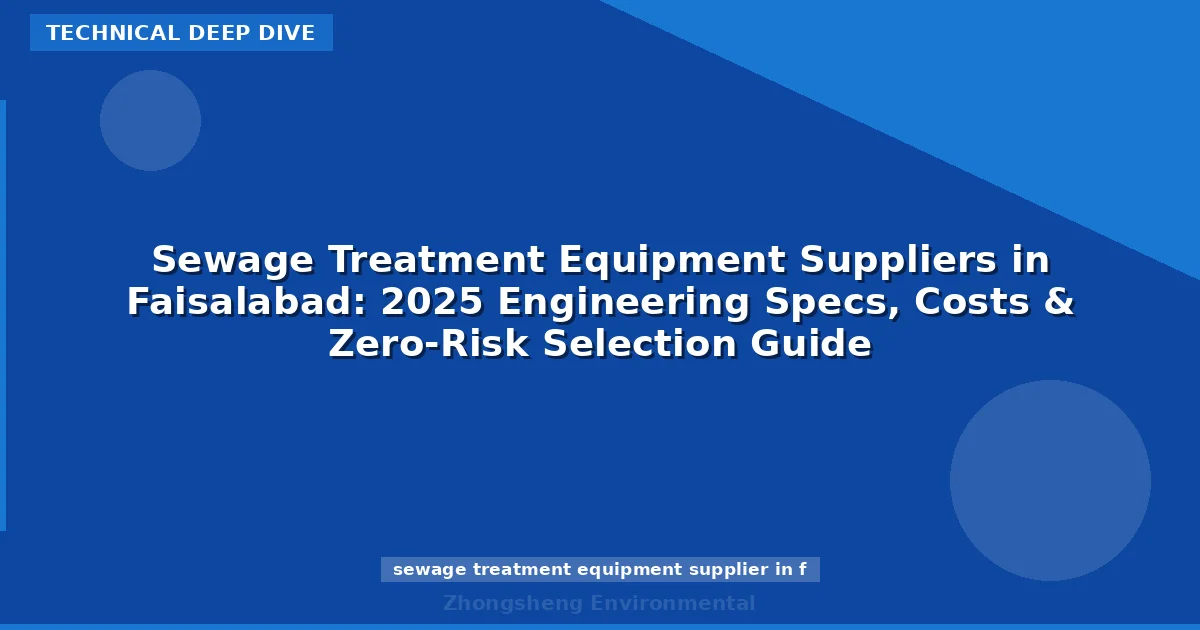 TECHNICAL DEEP DIVE

Sewage Treatment Equipment Suppliers in Faisalabad: 2025 Engineering Specs, Costs & Zero-Risk Selection Guide

sewage treatment equipment supplier in f

Zhongsheng Environmental